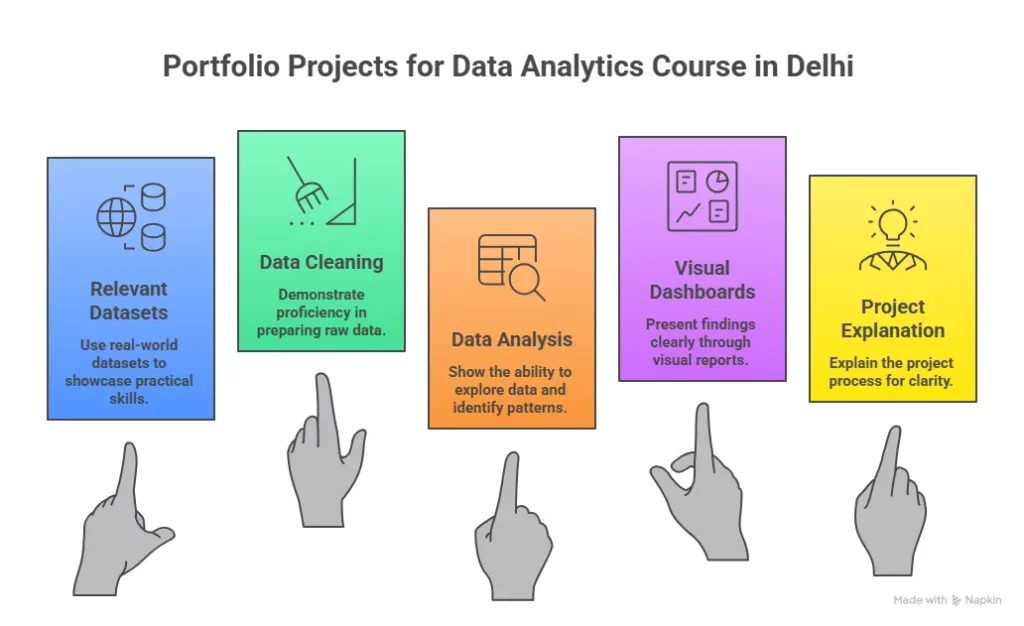 Portfolio Projects for Data Analytics Course in Delhi

Relevant Datasets

Use real-world datasets to showcase practical skills.

Data Cleaning

Demonstrate proficiency in preparing raw data.

Data Analysis

Show the ability to explore data and identify patterns.

Visual Dashboards

Present findings clearly through visual reports.

Project Explanation

Explain the project process for clarity.

Made with Napkin